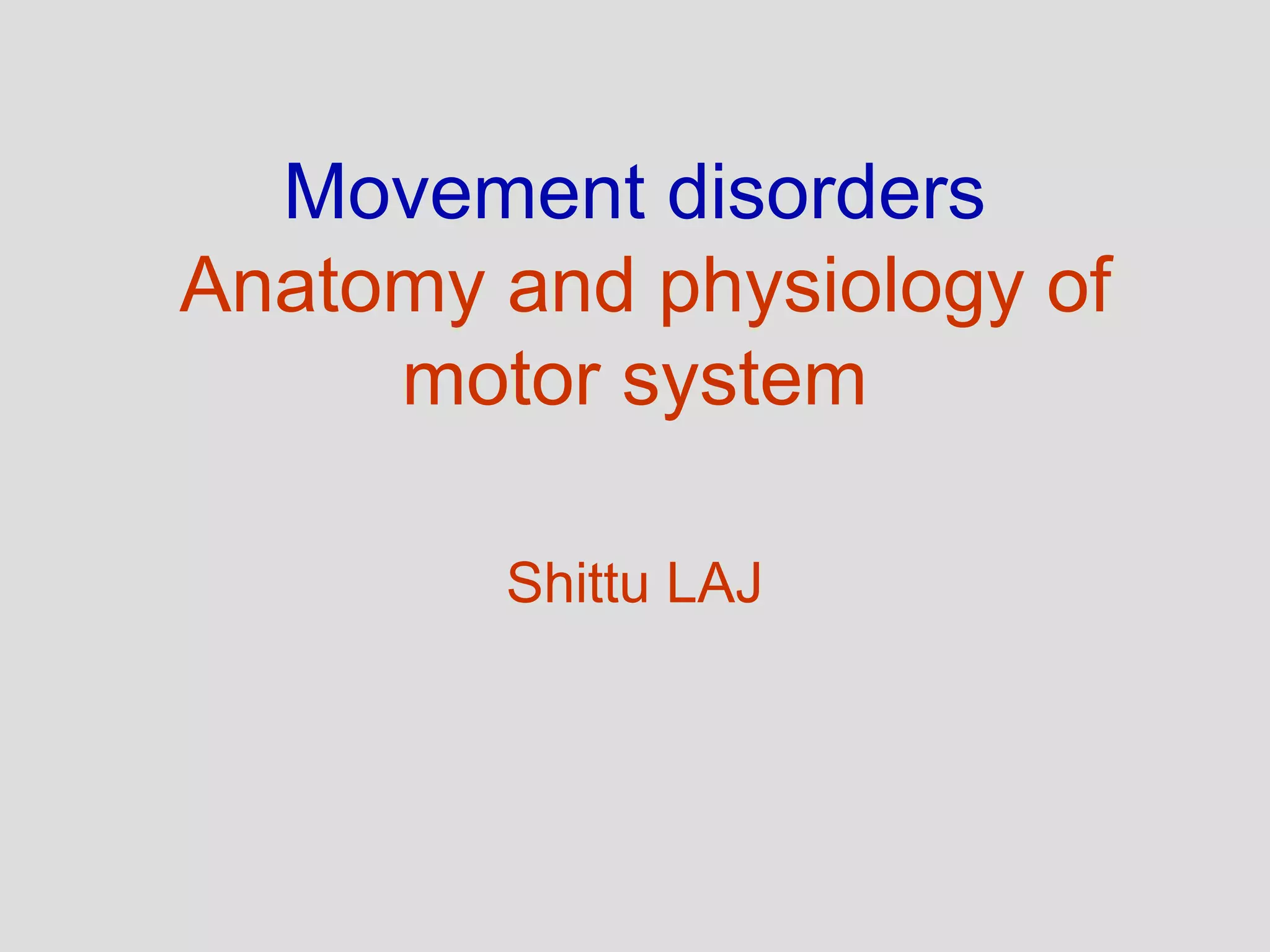 Movement disorders
Anatomy and physiology of motor system

Shittu LAJ